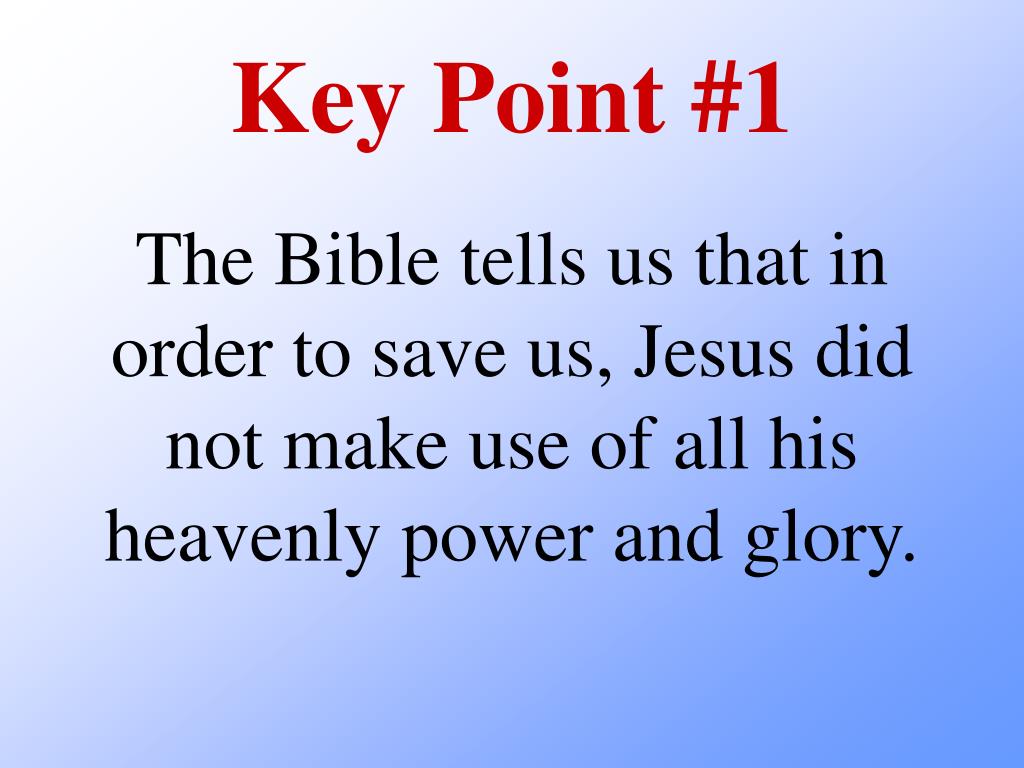 Key Point #1

The Bible tells us that in order to save us, Jesus did not make use of all his heavenly power and glory.